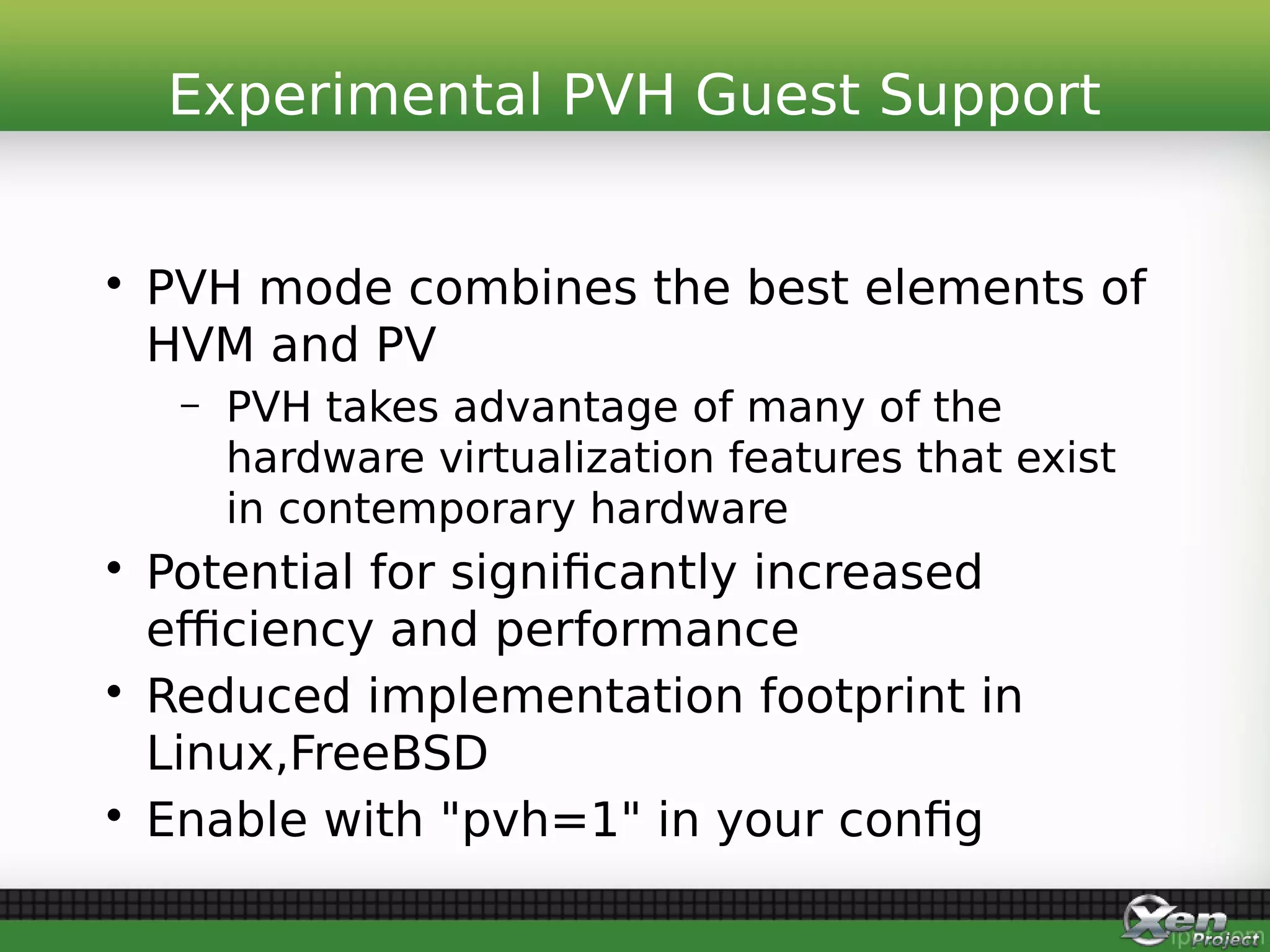 Experimental PVH Guest Support

• PVH mode combines the best elements of HVM and PV
  – PVH takes advantage of many of the hardware virtualization features that exist in contemporary hardware
• Potential for significantly increased efficiency and performance
• Reduced implementation footprint in Linux,FreeBSD
• Enable with "pvh=1" in your config

Xen Project